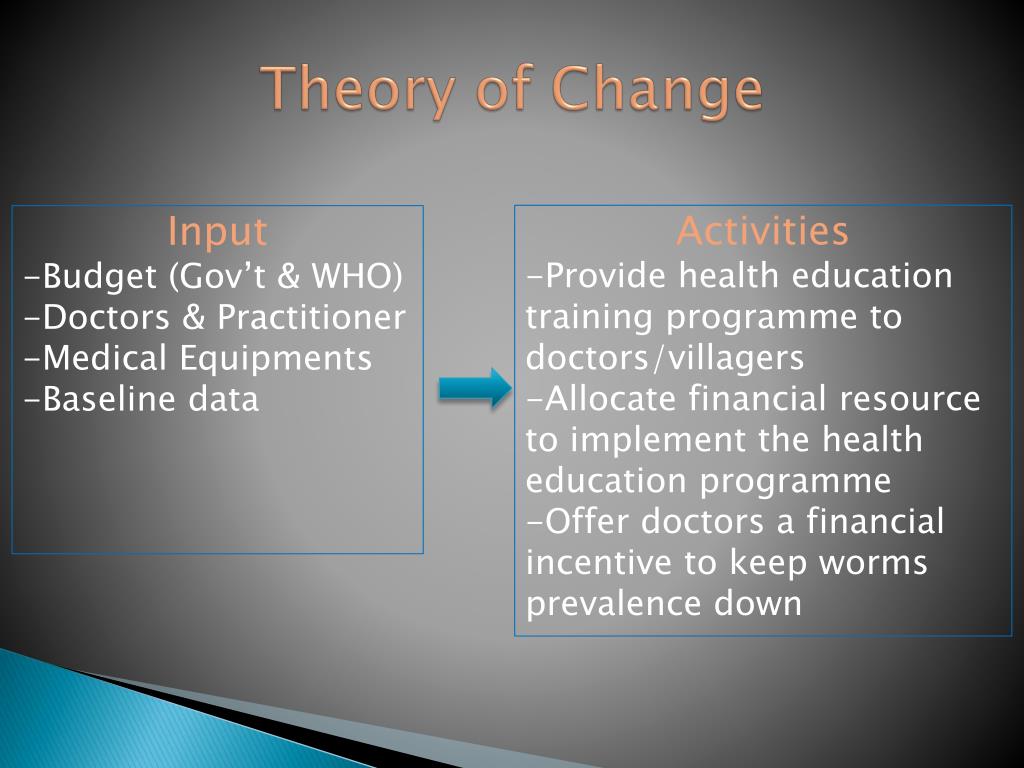 Theory of Change

Input
-Budget (Gov’t & WHO)
-Doctors & Practitioner
-Medical Equipments
-Baseline data

Activities
-Provide health education training programme to doctors/villagers
-Allocate financial resource to implement the health education programme
-Offer doctors a financial incentive to keep worms prevalence down